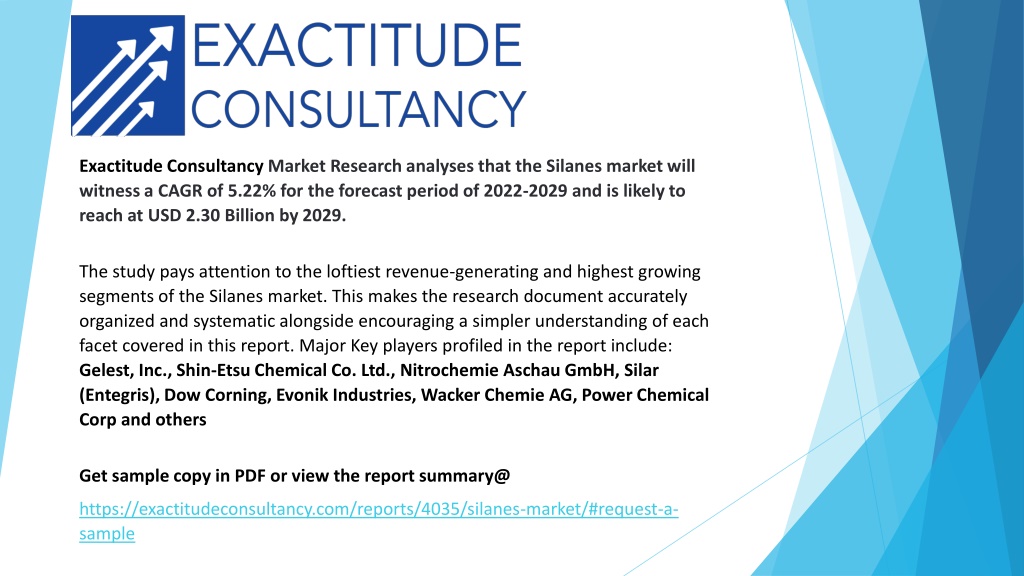 EXACTITUDE CONSULTANCY

Exactitude Consultancy Market Research analyses that the Silanes market will witness a CAGR of 5.22% for the forecast period of 2022-2029 and is likely to reach at USD 2.30 Billion by 2029.

The study pays attention to the loftiest revenue-generating and highest growing segments of the Silanes market. This makes the research document accurately organized and systematic alongside encouraging a simpler understanding of each facet covered in this report. Major Key players profiled in the report include: Gelest, Inc., Shin-Etsu Chemical Co. Ltd., Nitrochemie Aschau GmbH, Silar (Entegris), Dow Corning, Evonik Industries, Wacker Chemie AG, Power Chemical Corp and others

Get sample copy in PDF or view the report summary@

https://exactitudeconsultancy.com/reports/4035/silanes-market/#request-a-sample